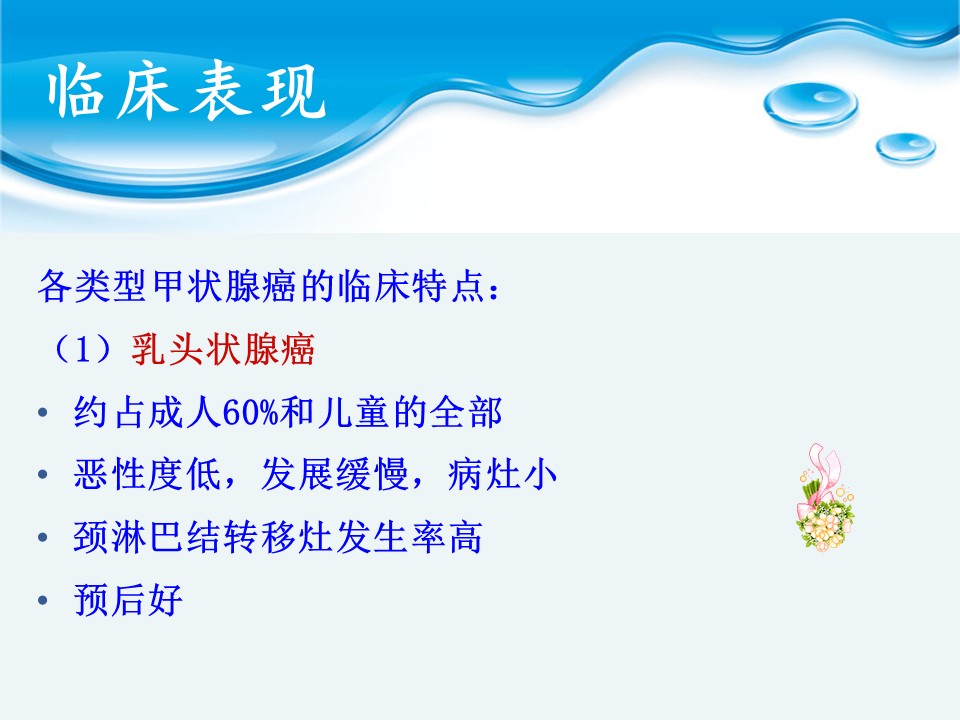 临床表现

各类型甲状腺癌的临床特点：

（1）乳头状腺癌

• 约占成人60%和儿童的全部
• 恶性度低，发展缓慢，病灶小
• 颈淋巴结转移灶发生率高
• 预后好